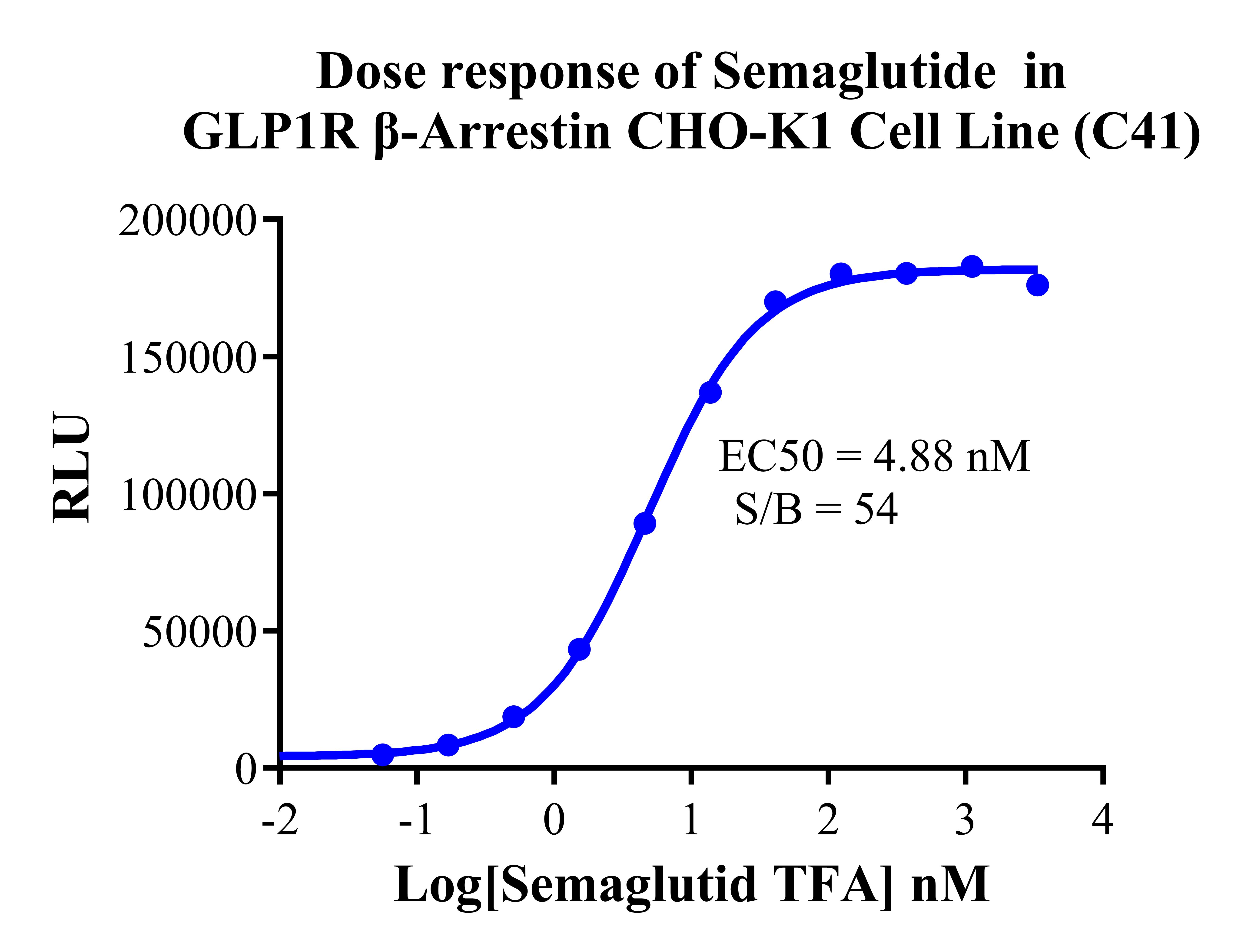 Dose response of Semaglutide in
GLP1R β-Arrestin CHO-K1 Cell Line (C41)

RLU

200000
150000
100000
50000
0

EC50 = 4.88 nM
S/B = 54

-2
-1
0
1
2
3
4

Log[Semaglutid TFA] nM